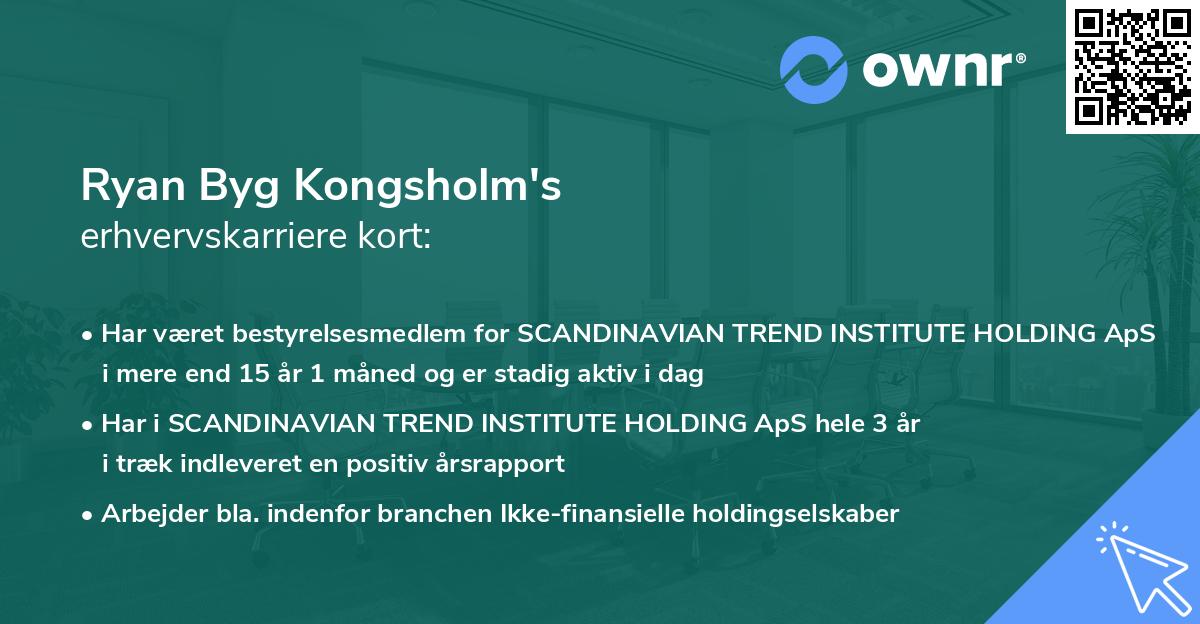 ownr®

Ryan Byg Kongsholm's
erhvervskarriere kort:

• Har været bestyrelsesmedlem for SCANDINAVIAN TREND INSTITUTE HOLDING ApS i mere end 15 år 1 måned og er stadig aktiv i dag

• Har i SCANDINAVIAN TREND INSTITUTE HOLDING ApS hele 3 år i træk indleveret en positiv årsrapport

• Arbejder bla. indenfor branchen Ikke-finansielle holdingselskaber